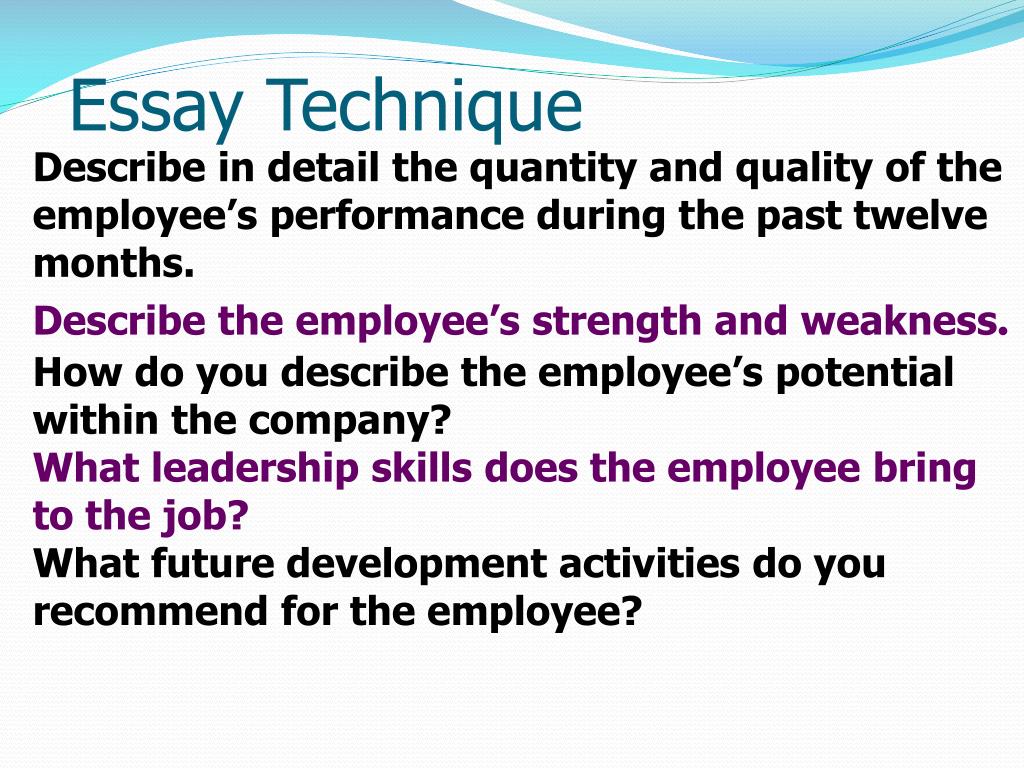 Essay Technique

Describe in detail the quantity and quality of the employee’s performance during the past twelve months.

Describe the employee’s strength and weakness.

How do you describe the employee’s potential within the company?

What leadership skills does the employee bring to the job?

What future development activities do you recommend for the employee?